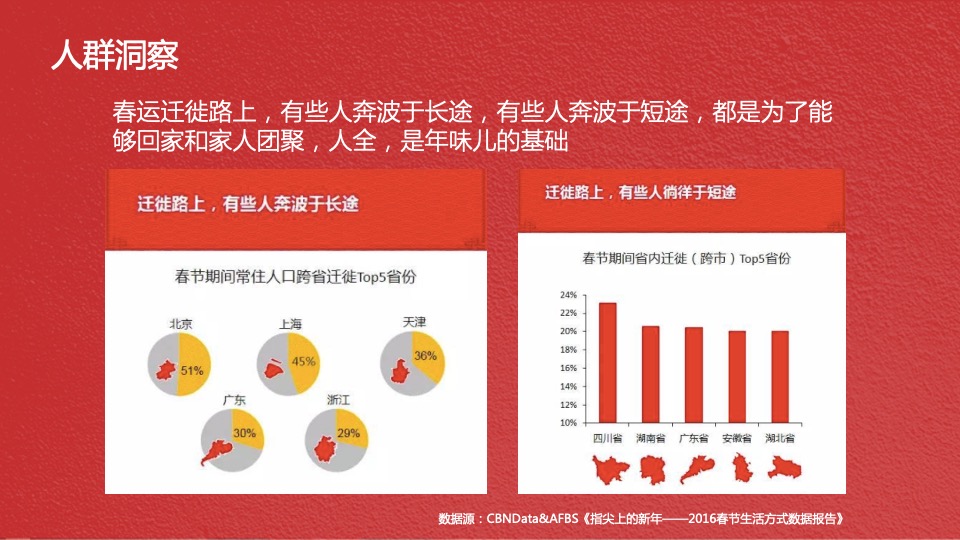 人群洞察

春运迁徙路上，有些人奔波于长途，有些人奔波于短途，都是为了能够回家和家人团聚，人全，是年味儿的基础

迁徙路上，有些人奔波于长途

春节期间常住人口跨省迁徙Top5省份

北京 51%
上海 45%
天津 36%
广东 30%
浙江 29%

迁徙路上，有些人徜徉于短途

春节期间省内迁徙（跨市）Top5省份

24%
22%
20%
18%
16%
14%
12%
10%

四川省 湖南省 广东省 安徽省 湖北省

数据源：CBNData&AFBS《指尖上的新年——2016春节生活方式数据报告》